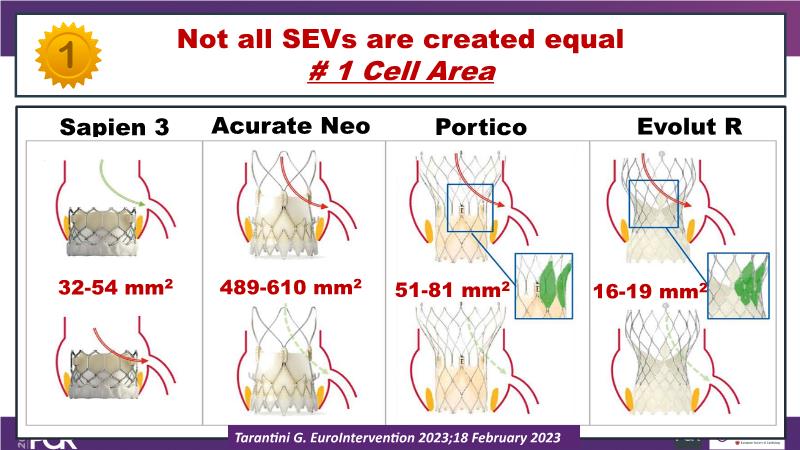 1

Not all SEVs are created equal
# 1 Cell Area

Sapien 3

32-54 mm²

Acurate Neo

489-610 mm²

Portico

51-81 mm²

Evolut R

16-19 mm²

Tarantini G. EuroIntervention 2023;18 February 2023